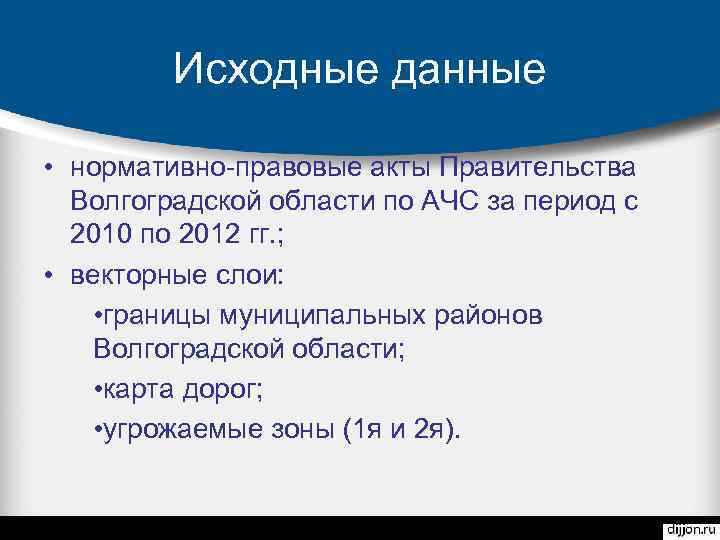 Исходные данные

• нормативно-правовые акты Правительства Волгоградской области по АЧС за период с 2010 по 2012 гг.;

• векторные слои:

•границы муниципальных районов Волгоградской области;

•карта дорог;

•угрожаемые зоны (1я и 2я).

dijjon.ru